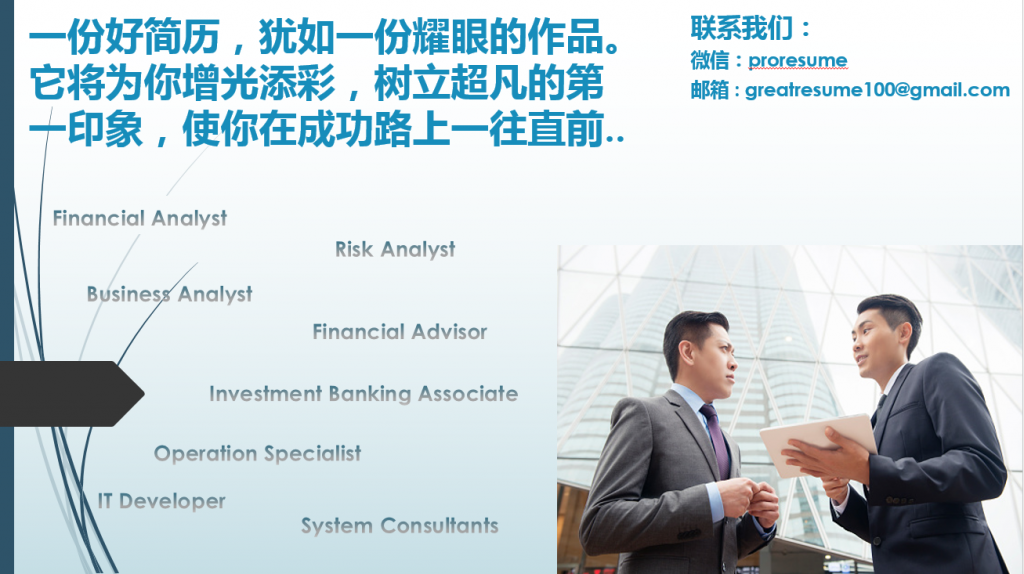 一份好简历，犹如一份耀眼的作品。它将为你增光添彩，树立超凡的第一印象，使你在成功路上一往直前..

联系我们：
微信：proresume
邮箱：greatresume100@gmail.com

Financial Analyst
Risk Analyst
Business Analyst
Financial Advisor
Investment Banking Associate
Operation Specialist
IT Developer
System Consultants